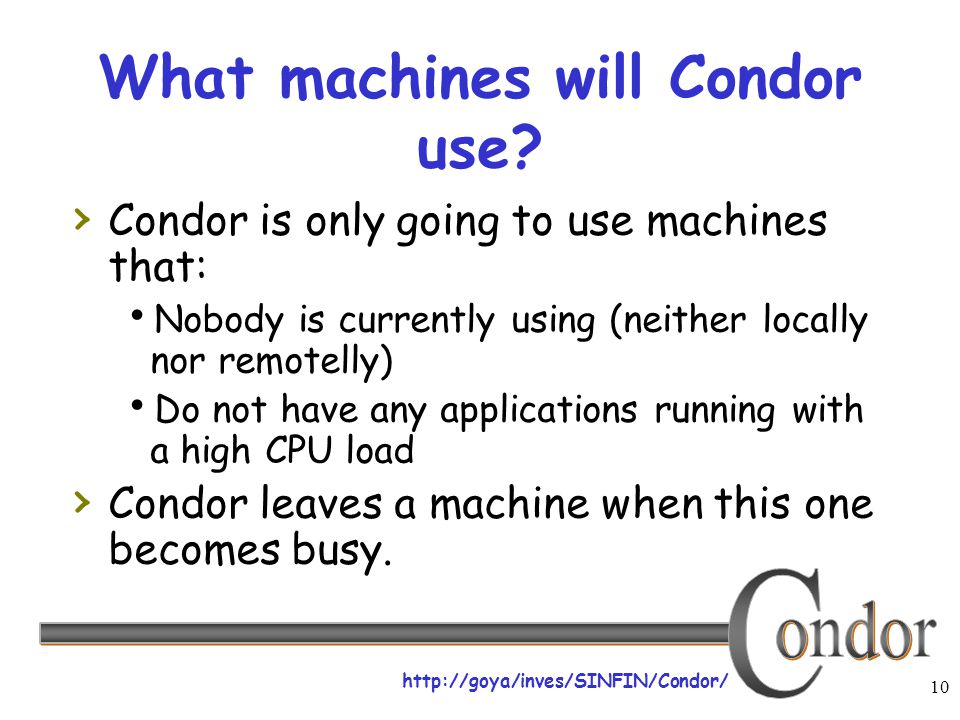 What machines will Condor use?

› Condor is only going to use machines that:

• Nobody is currently using (neither locally nor remotelly)

• Do not have any applications running with a high CPU load

› Condor leaves a machine when this one becomes busy.

Condor

http://goya/inves/SINFIN/Condor/

10